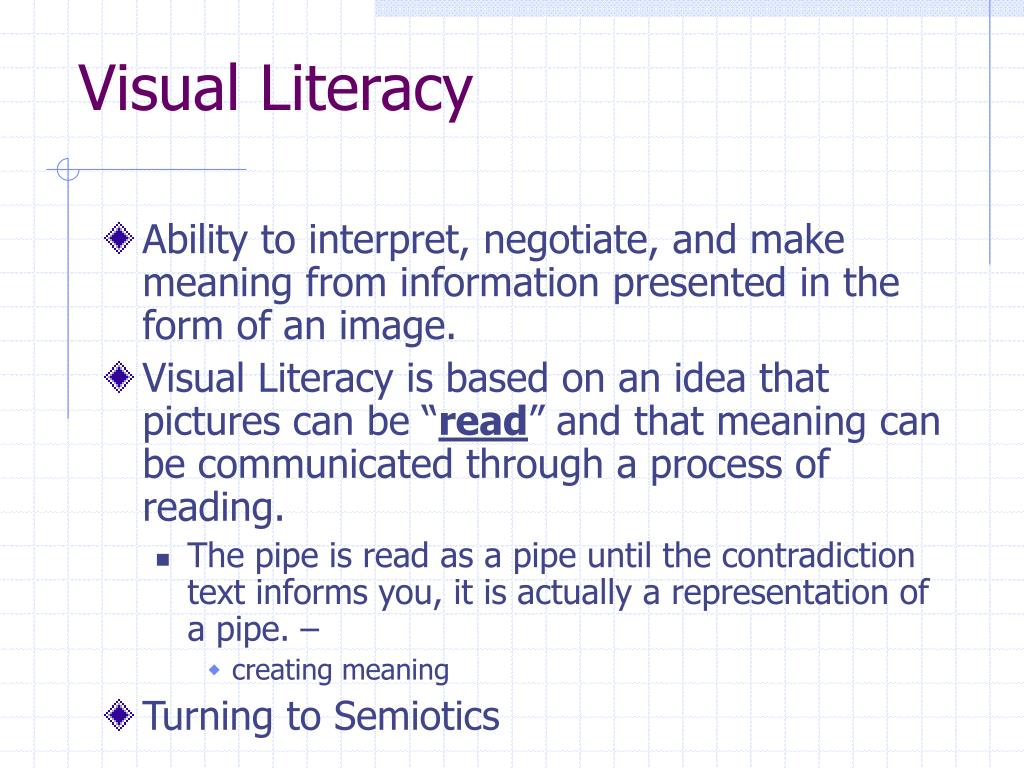 Visual Literacy

Ability to interpret, negotiate, and make meaning from information presented in the form of an image.

Visual Literacy is based on an idea that pictures can be “read” and that meaning can be communicated through a process of reading.

The pipe is read as a pipe until the contradiction text informs you, it is actually a representation of a pipe. –

creating meaning

Turning to Semiotics